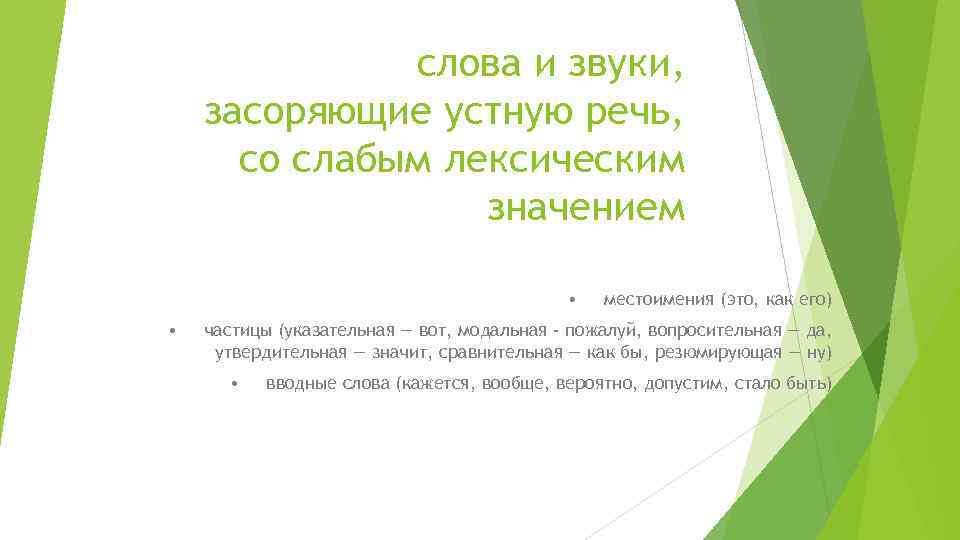 слова и звуки, засоряющие устную речь, со слабым лексическим значением

• местоимения (это, как его)

• частицы (указательная — вот, модальная - пожалуй, вопросительная — да, утвердительная — значит, сравнительная — как бы, резюмирующая — ну)

• вводные слова (кажется, вообще, вероятно, допустим, стало быть)